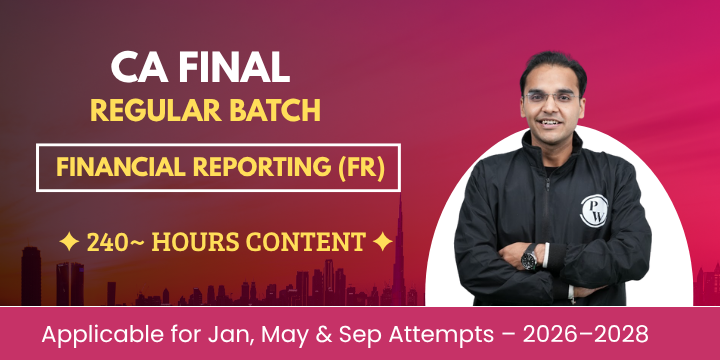 CA FINAL
REGULAR BATCH

FINANCIAL REPORTING (FR)

✦ 240~ HOURS CONTENT ✦

PW

Applicable for Jan, May & Sep Attempts – 2026–2028